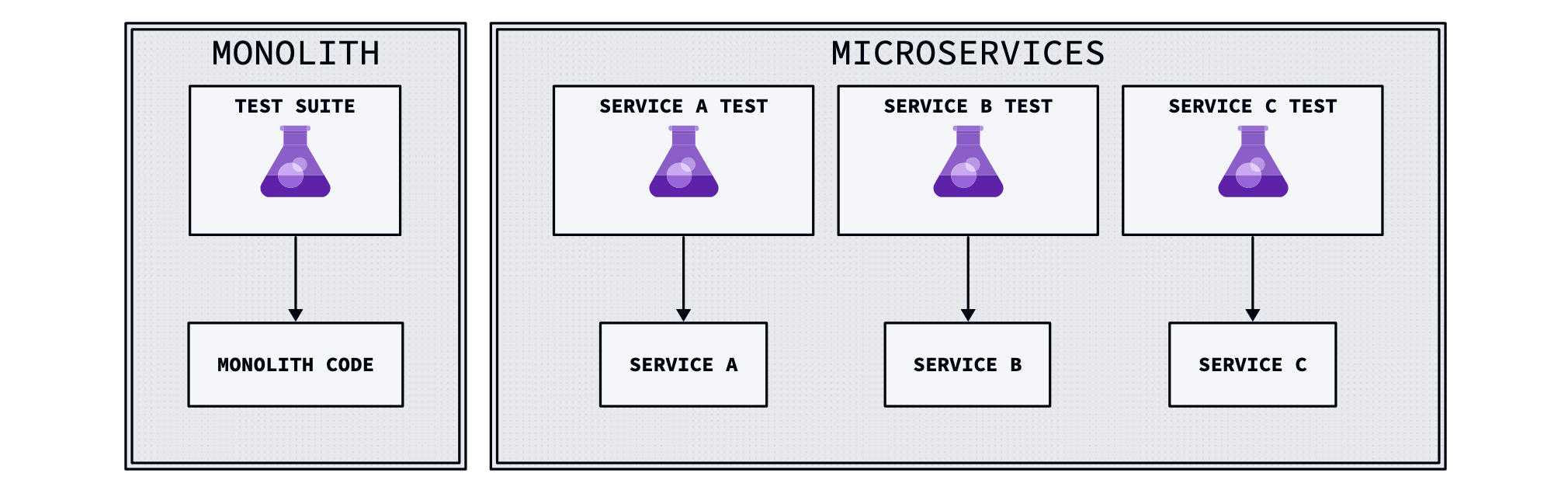 MONOLITH

TEST SUITE

MONOLITH CODE

MICROSERVICES

SERVICE A TEST

SERVICE B TEST

SERVICE C TEST

SERVICE A

SERVICE B

SERVICE C